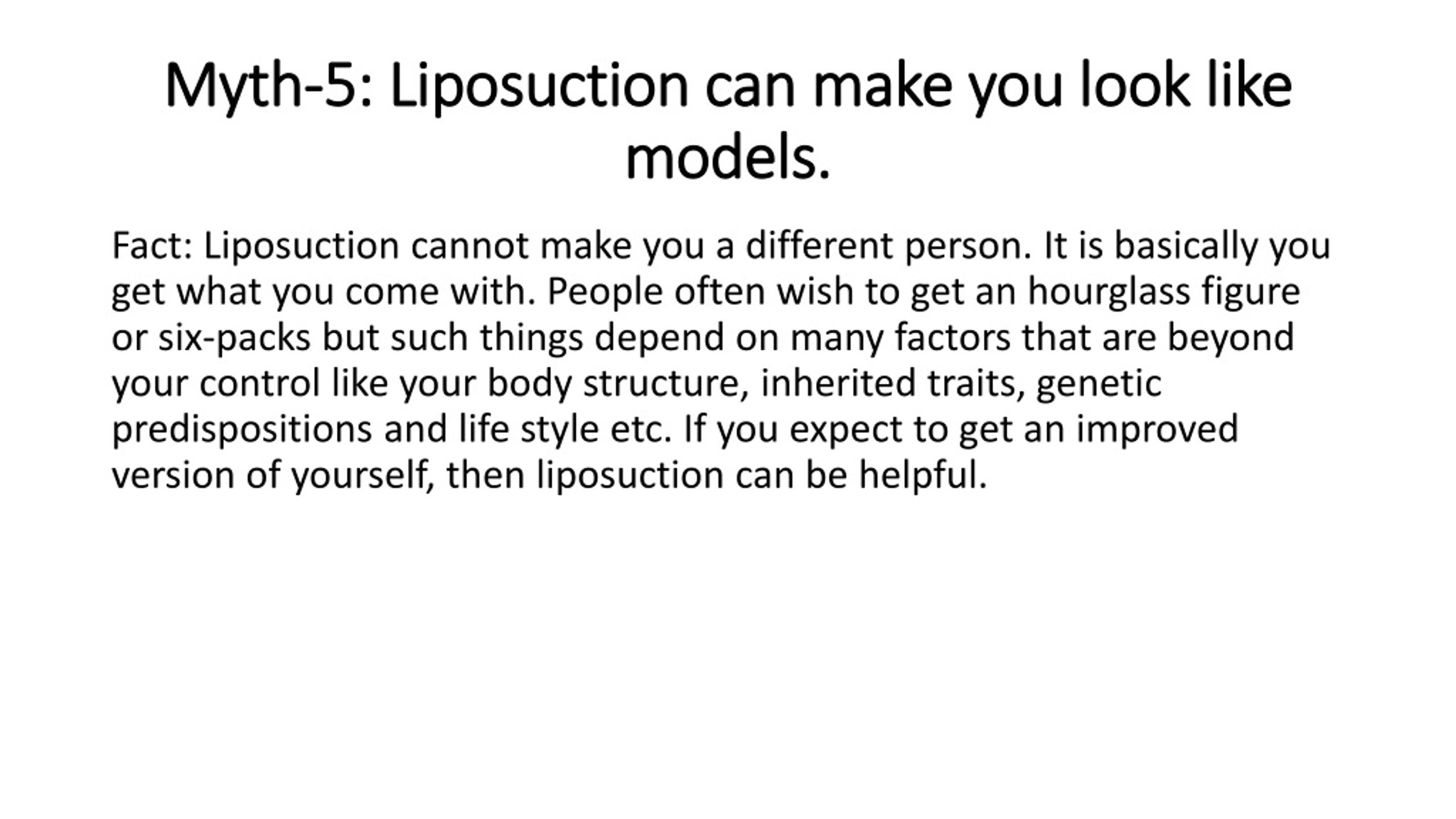 Myth-5: Liposuction can make you look like models.

Fact: Liposuction cannot make you a different person. It is basically you get what you come with. People often wish to get an hourglass figure or six-packs but such things depend on many factors that are beyond your control like your body structure, inherited traits, genetic predispositions and life style etc. If you expect to get an improved version of yourself, then liposuction can be helpful.